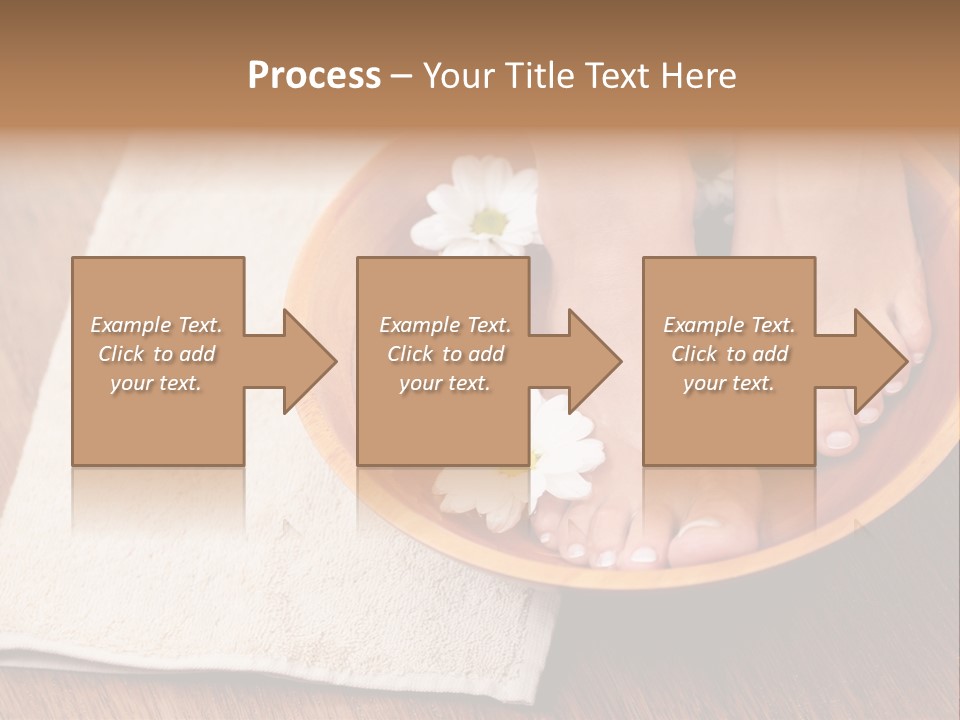 Process – Your Title Text Here

Example Text. Click to add your text.

Example Text. Click to add your text.

Example Text. Click to add your text.